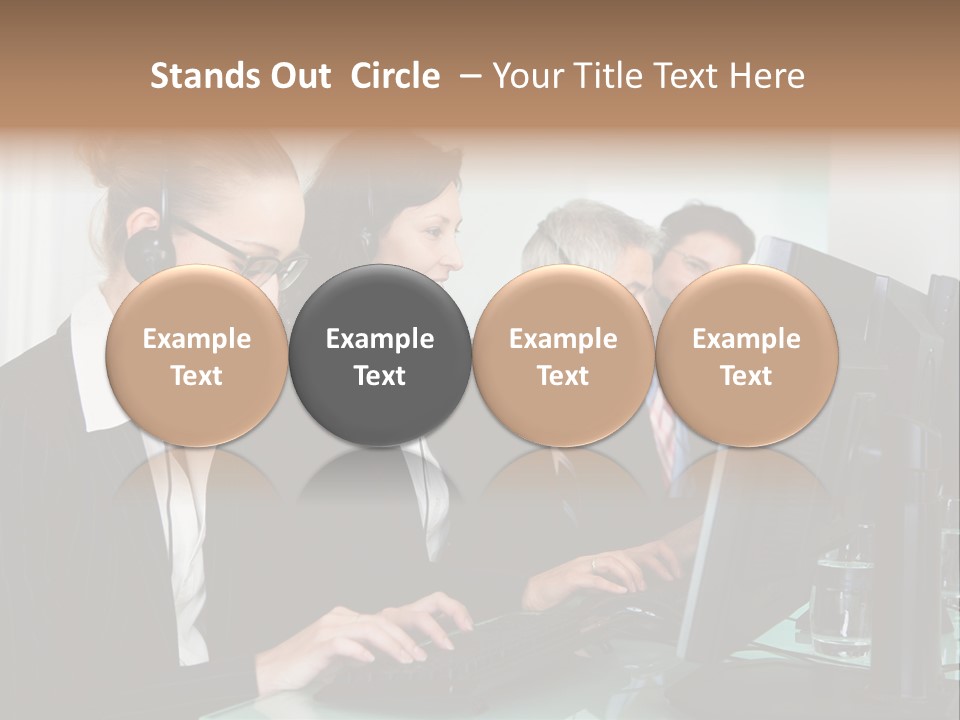 Stands Out  Circle  – Your Title Text Here

Example Text

Example Text

Example Text

Example Text